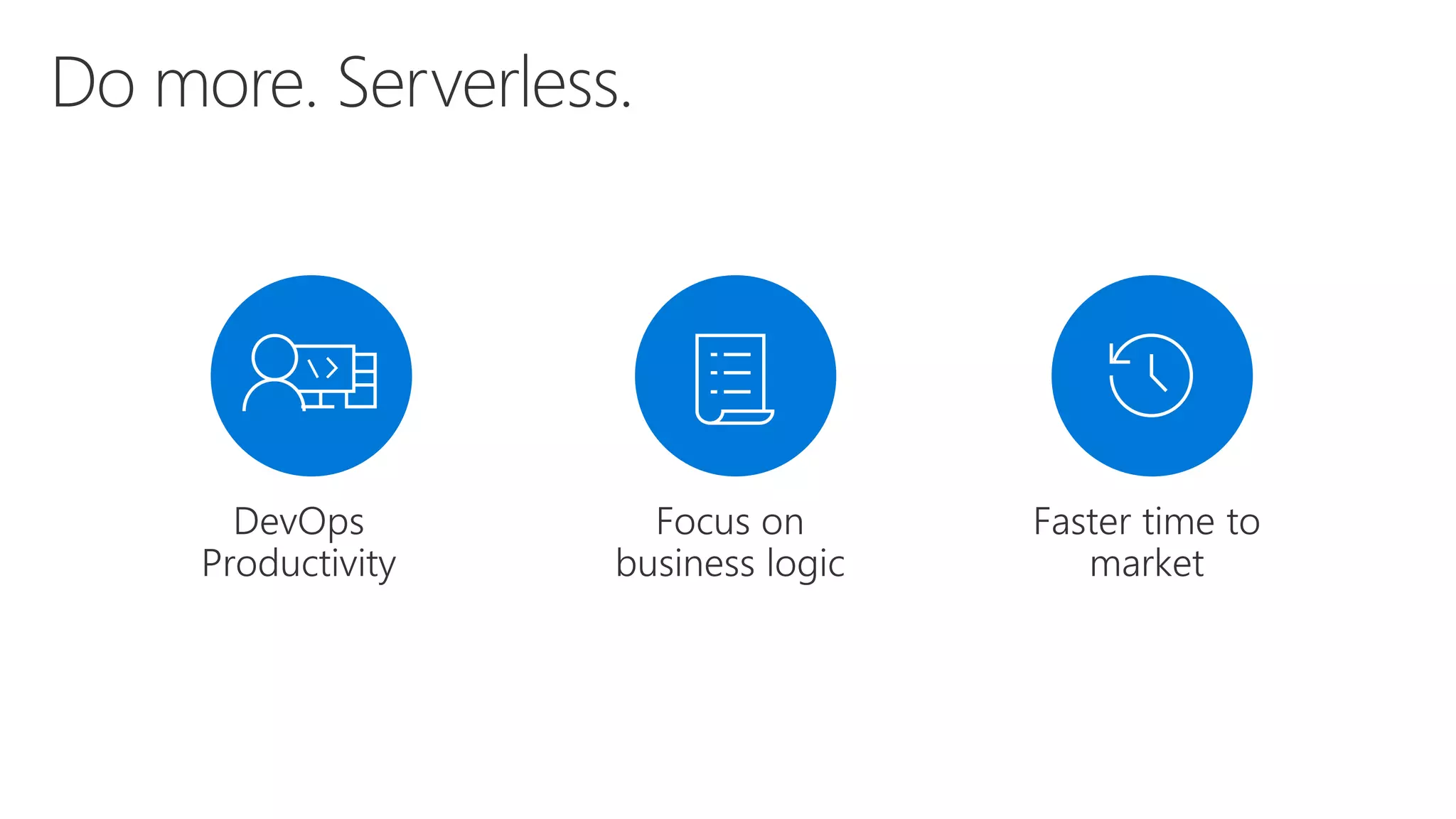 Do more. Serverless.

DevOps Productivity

Focus on business logic

Faster time to market